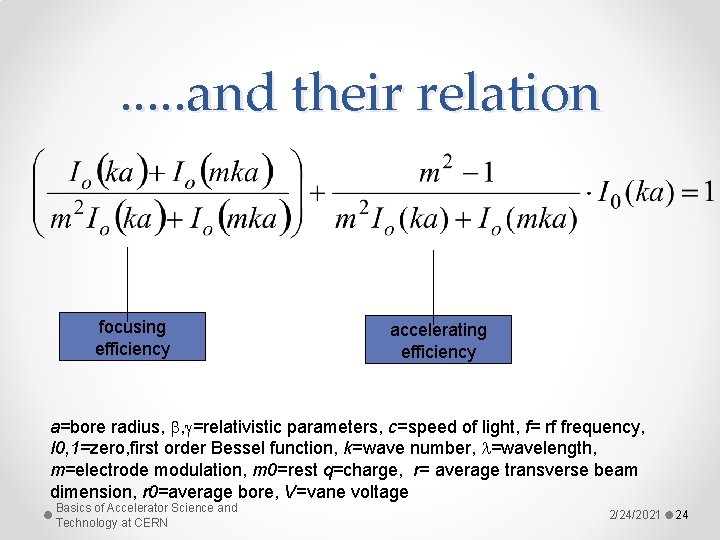 …..and their relation

$\left(\frac{I_o(ka)+I_o(mka)}{m^2 I_o(ka)+I_o(mka)}\right)+\frac{m^2-1}{m^2 I_o(ka)+I_o(mka)}\cdot I_0(ka)=1$

focusing efficiency

accelerating efficiency

a=bore radius, β,γ=relativistic parameters, c=speed of light, f= rf frequency, I0,1=zero,first order Bessel function, k=wave number, λ=wavelength, m=electrode modulation, m0=rest q=charge, r= average transverse beam dimension, r0=average bore, V=vane voltage

Basics of Accelerator Science and Technology at CERN

2/24/2021

24